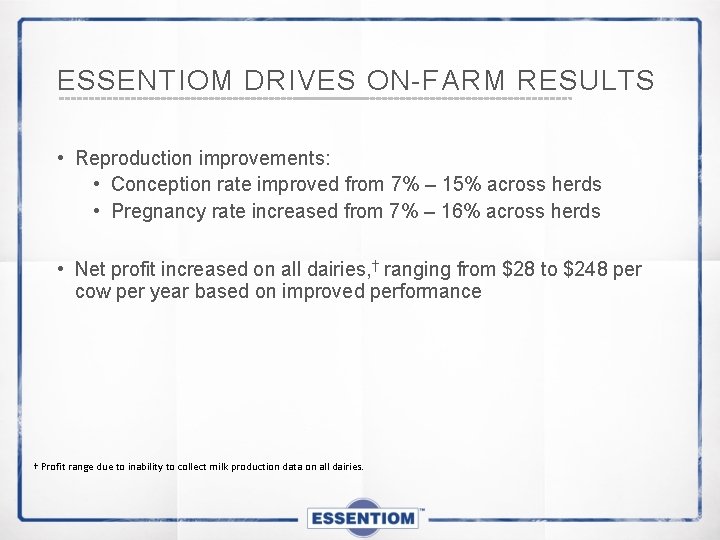 ESSENTIOM DRIVES ON-FARM RESULTS

• Reproduction improvements:
  • Conception rate improved from 7% – 15% across herds
  • Pregnancy rate increased from 7% – 16% across herds

• Net profit increased on all dairies,† ranging from \$28 to \$248 per cow per year based on improved performance

† Profit range due to inability to collect milk production data on all dairies.

ESSENTIOM™